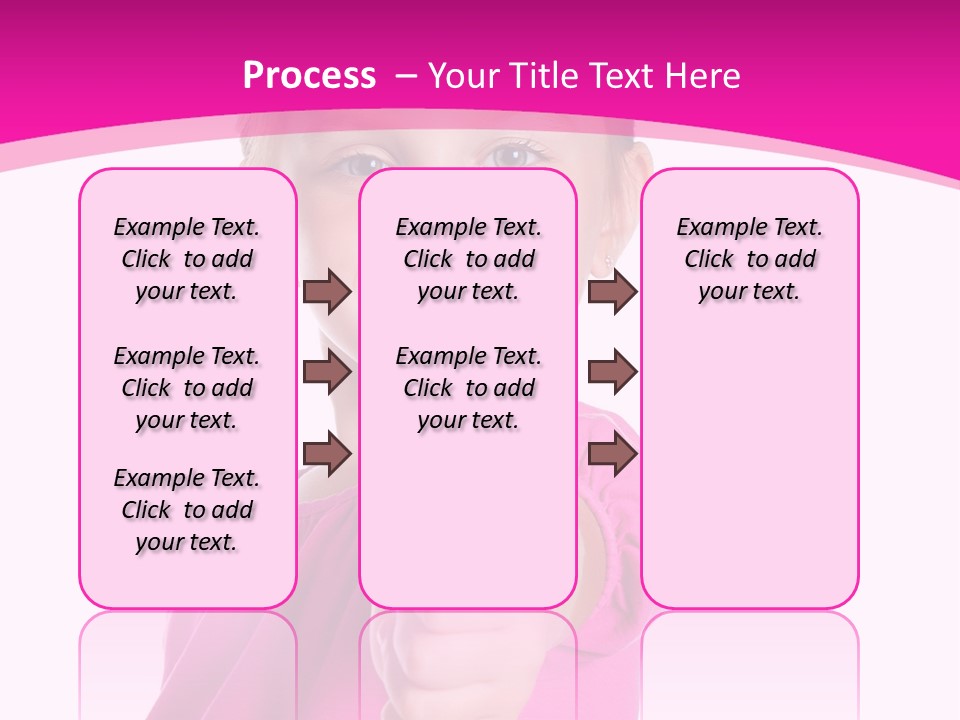 Process – Your Title Text Here

Example Text. Click to add your text.

Example Text. Click to add your text.

Example Text. Click to add your text.

Example Text. Click to add your text.

Example Text. Click to add your text.

Example Text. Click to add your text.